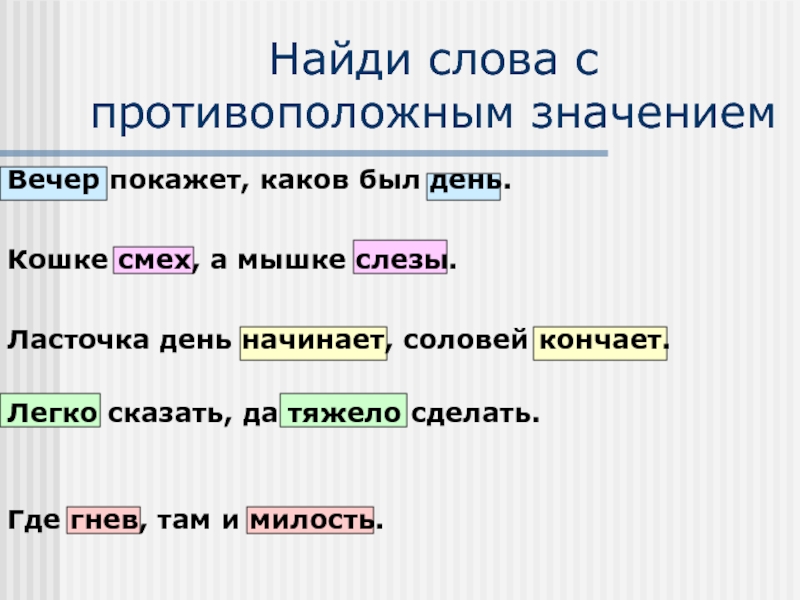 Найди слова с противоположным значением

Вечер покажет, каков был день.

Кошке смех, а мышке слезы.

Ласточка день начинает, соловей кончает.

Легко сказать, да тяжело сделать.

Где гнев, там и милость.